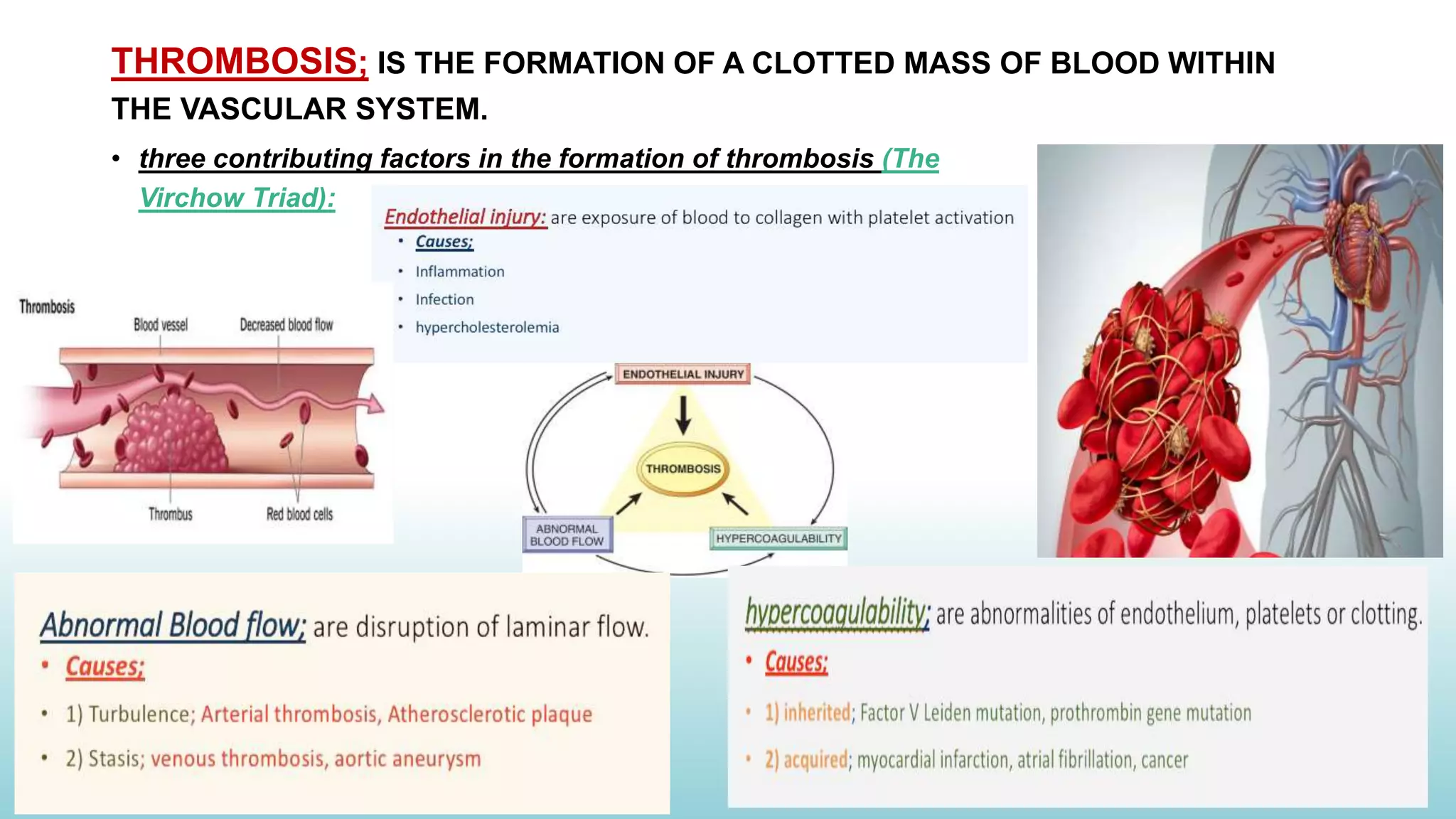 THROMBOSIS; IS THE FORMATION OF A CLOTTED MASS OF BLOOD WITHIN THE VASCULAR SYSTEM.

• three contributing factors in the formation of thrombosis (The Virchow Triad):

Endothelial injury: are exposure of blood to collagen with platelet activation
• Causes;
• Inflammation
• Infection
• hypercholesterolemia

Thrombosis
Blood vessel
Decreased blood flow
Thrombus
Red blood cells

ENDOTHELIAL INJURY
THROMBOSIS
ABNORMAL BLOOD FLOW
HYPERCOAGULABILITY

Abnormal Blood flow; are disruption of laminar flow.
• Causes;
• 1) Turbulence; Arterial thrombosis, Atherosclerotic plaque
• 2) Stasis; venous thrombosis, aortic aneurysm

hypercoagulability; are abnormalities of endothelium, platelets or clotting.
• Causes;
• 1) inherited; Factor V Leiden mutation, prothrombin gene mutation
• 2) acquired; myocardial infarction, atrial fibrillation, cancer